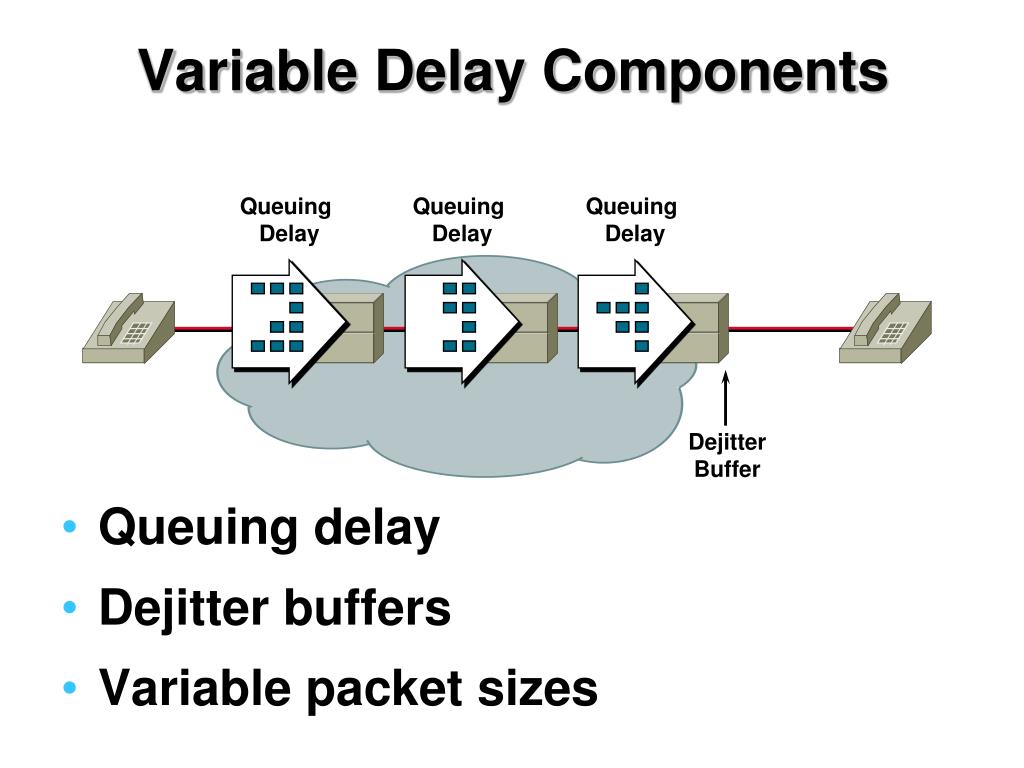 Variable Delay Components

Queuing Delay

Queuing Delay

Queuing Delay

Dejitter Buffer

• Queuing delay
• Dejitter buffers
• Variable packet sizes